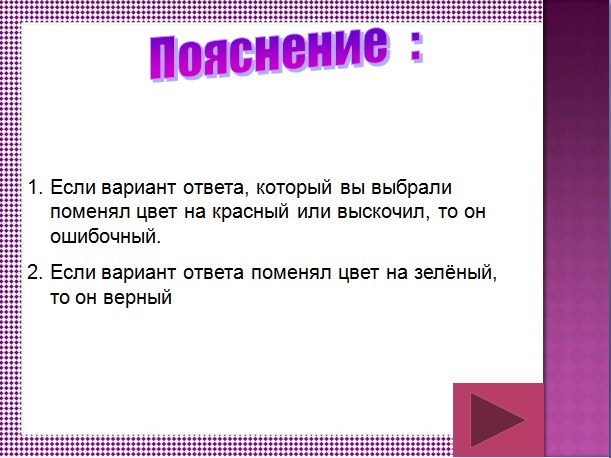 Пояснение :

1. Если вариант ответа, который вы выбрали поменял цвет на красный или выскочил, то он ошибочный.

2. Если вариант ответа поменял цвет на зелёный, то он верный